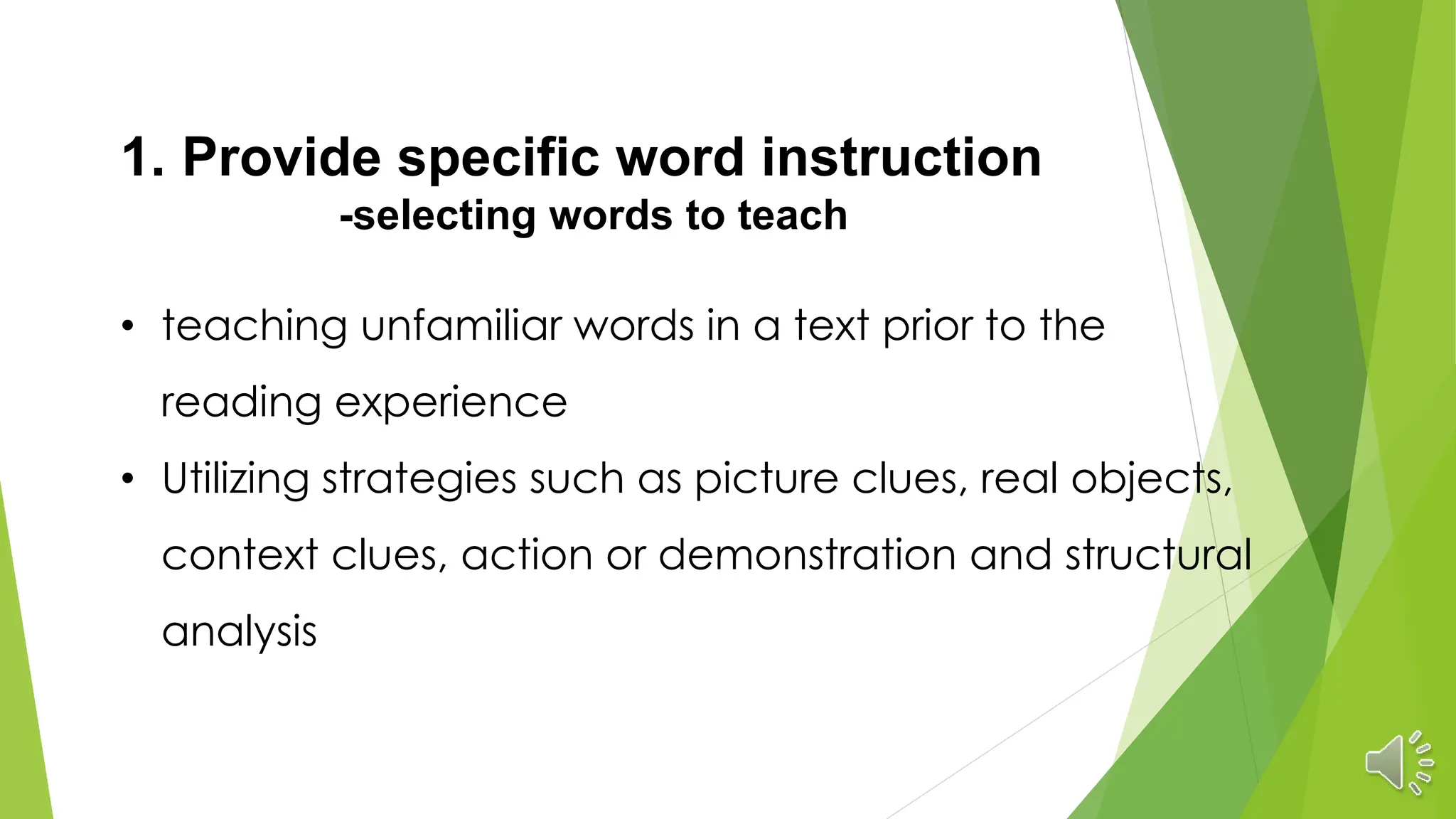 1. Provide specific word instruction
-selecting words to teach

• teaching unfamiliar words in a text prior to the reading experience
• Utilizing strategies such as picture clues, real objects, context clues, action or demonstration and structural analysis